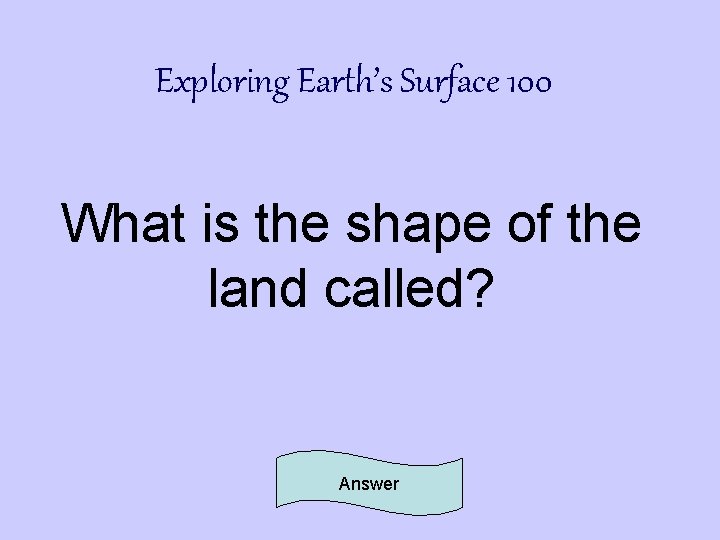 Exploring Earth's Surface 100

What is the shape of the land called?

Answer